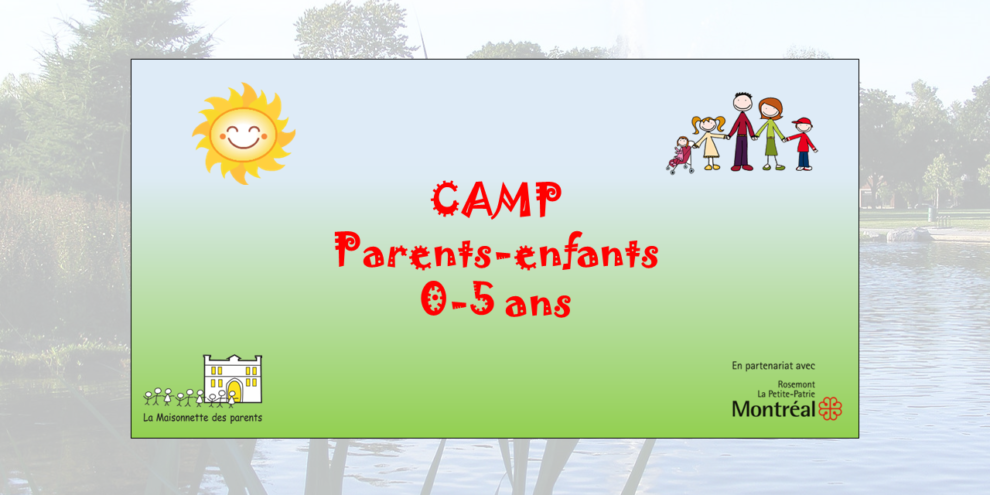 CAMP
Parents-enfants
0-5 ans

La Maisonnette des parents

En partenariat avec
Rosemont
La Petite-Patrie
Montréal